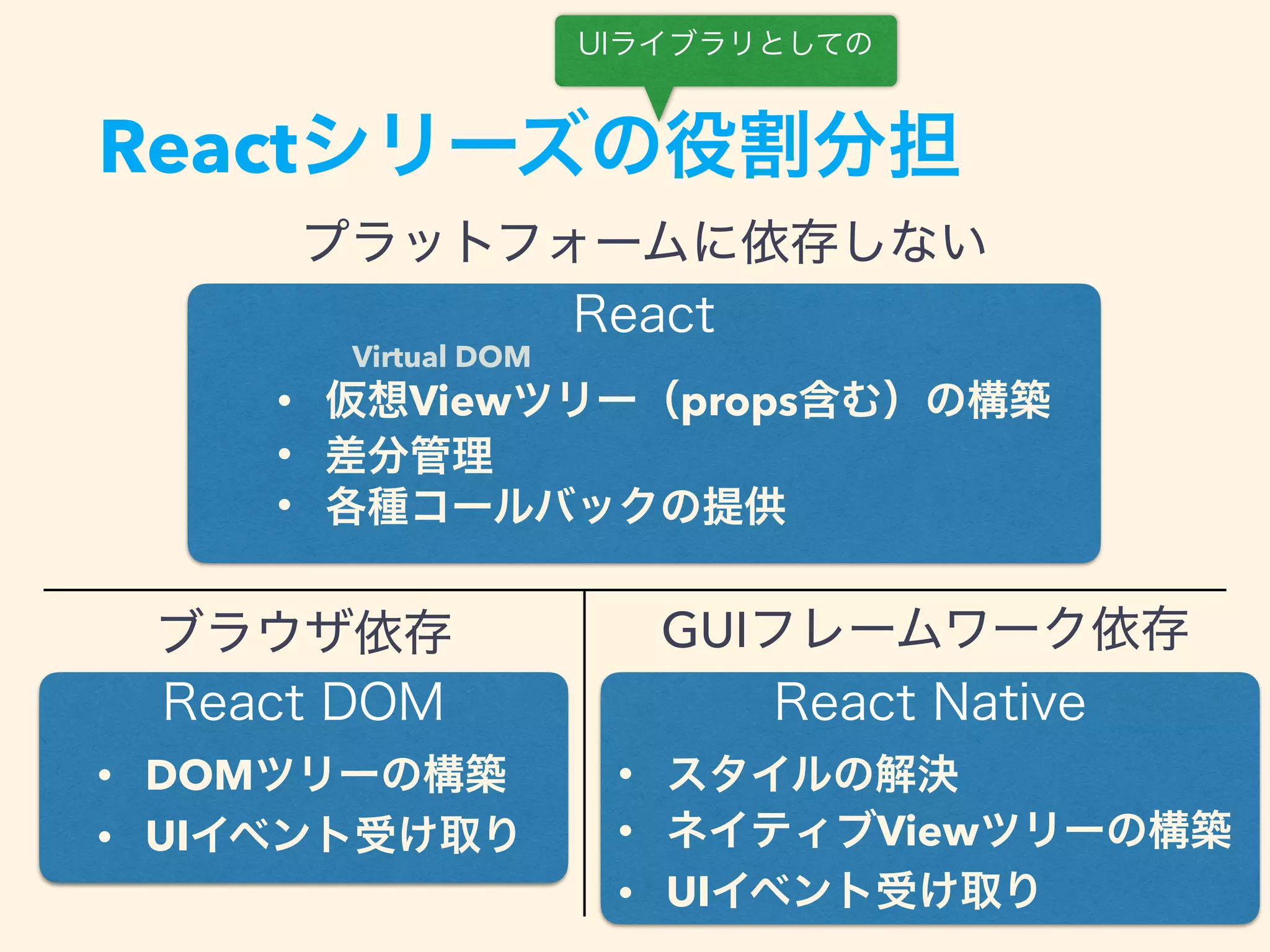 UIライブラリとしての

Reactシリーズの役割分担

プラットフォームに依存しない

React

Virtual DOM

• 仮想Viewツリー（props含む）の構築
• 差分管理
• 各種コールバックの提供

ブラウザ依存

React DOM

• DOMツリーの構築
• UIイベント受け取り

GUIフレームワーク依存

React Native

• スタイルの解決
• ネイティブViewツリーの構築
• UIイベント受け取り